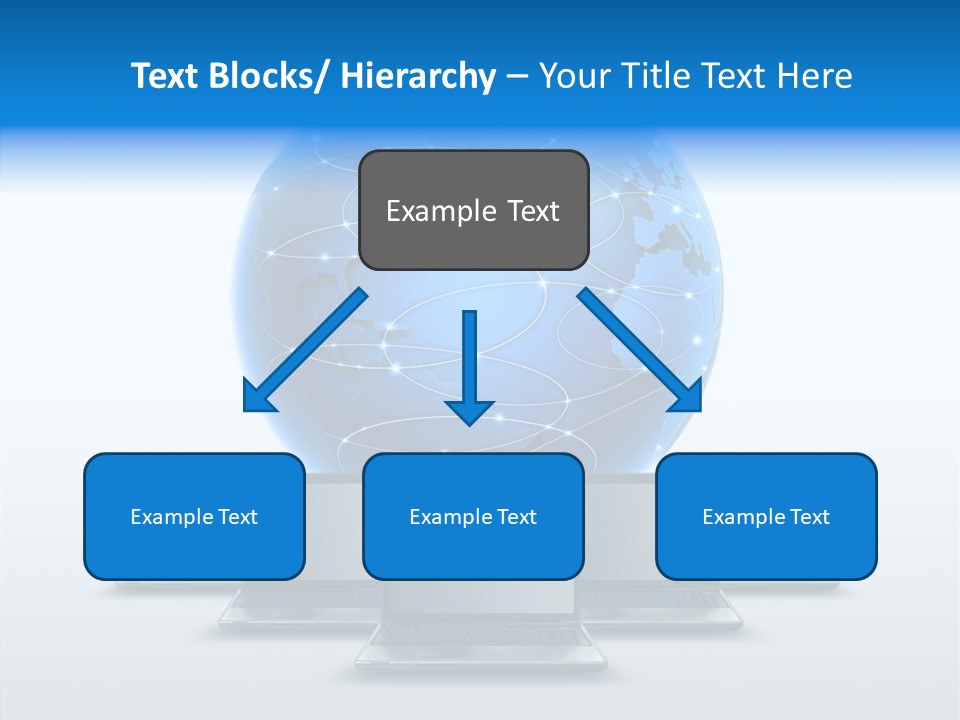 Text Blocks/ Hierarchy – Your Title Text Here

Example Text

Example Text

Example Text

Example Text